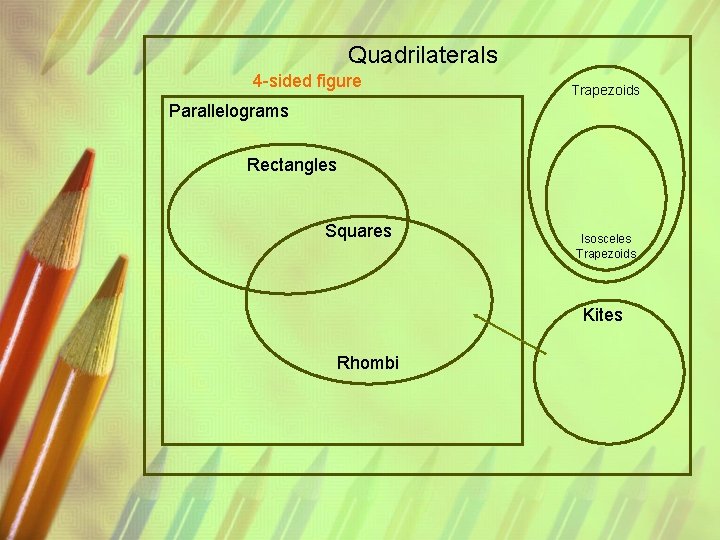 Quadrilaterals

4-sided figure

Parallelograms

Rectangles

Squares

Rhombi

Trapezoids

Isosceles Trapezoids

Kites